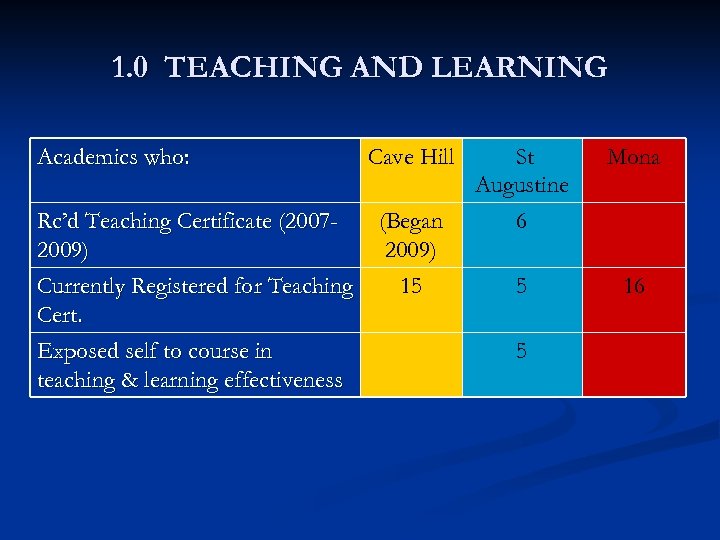 1.0 TEACHING AND LEARNING

| Academics who: | Cave Hill | St Augustine | Mona |
|---|---|---|---|
| Rc'd Teaching Certificate (2007-2009) | (Began 2009) | 6 | |
| Currently Registered for Teaching Cert. | 15 | 5 | 16 |
| Exposed self to course in teaching & learning effectiveness | | 5 | |